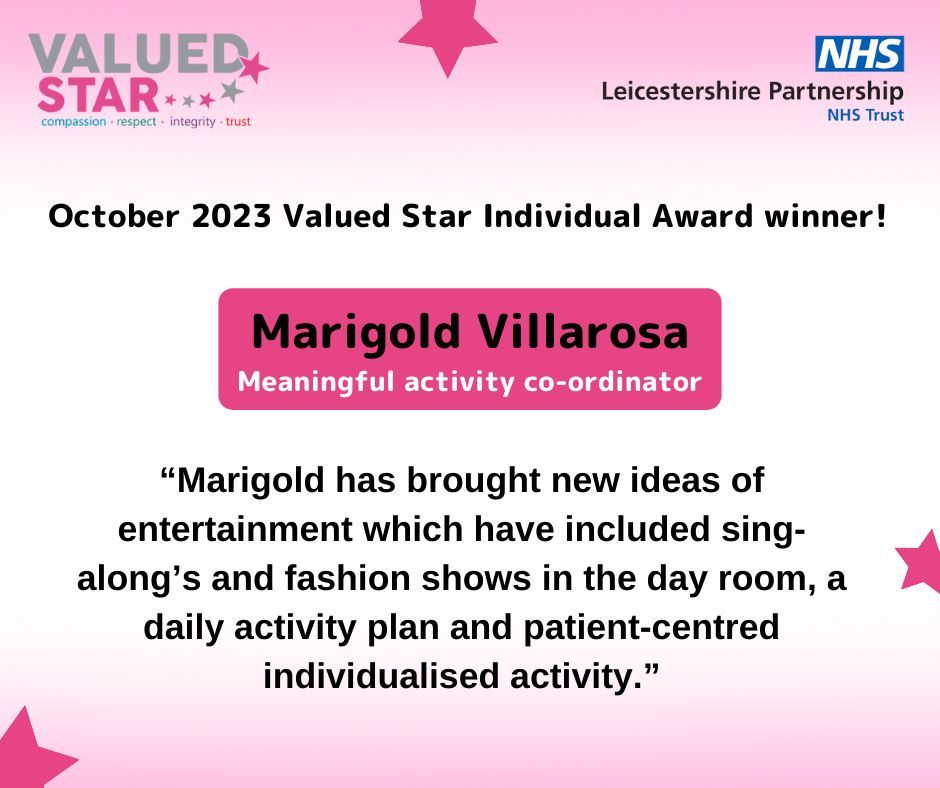 VALUED STAR
compassion · respect · integrity · trust

NHS
Leicestershire Partnership
NHS Trust

October 2023 Valued Star Individual Award winner!

Marigold Villarosa
Meaningful activity co-ordinator

“Marigold has brought new ideas of entertainment which have included sing-along’s and fashion shows in the day room, a daily activity plan and patient-centred individualised activity.”